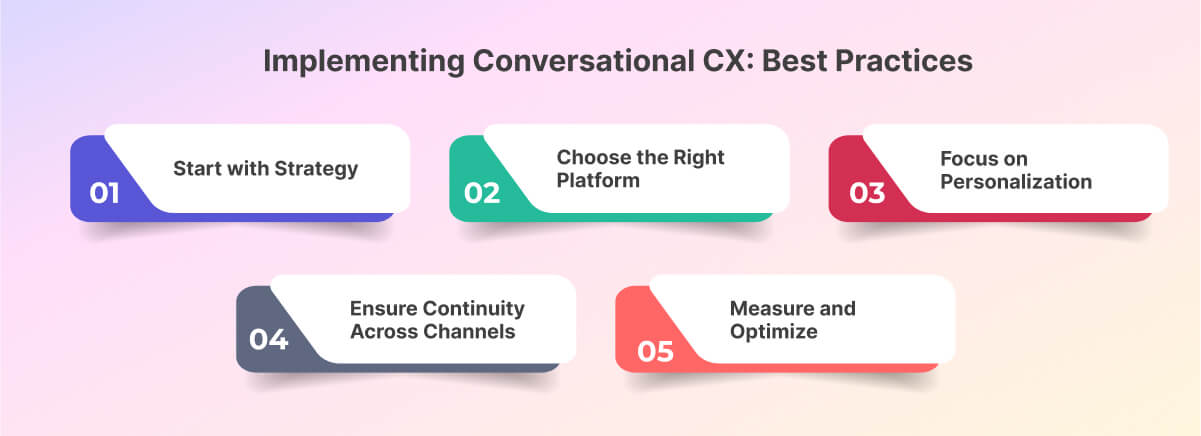 Implementing Conversational CX: Best Practices

01 Start with Strategy

02 Choose the Right Platform

03 Focus on Personalization

04 Ensure Continuity Across Channels

05 Measure and Optimize